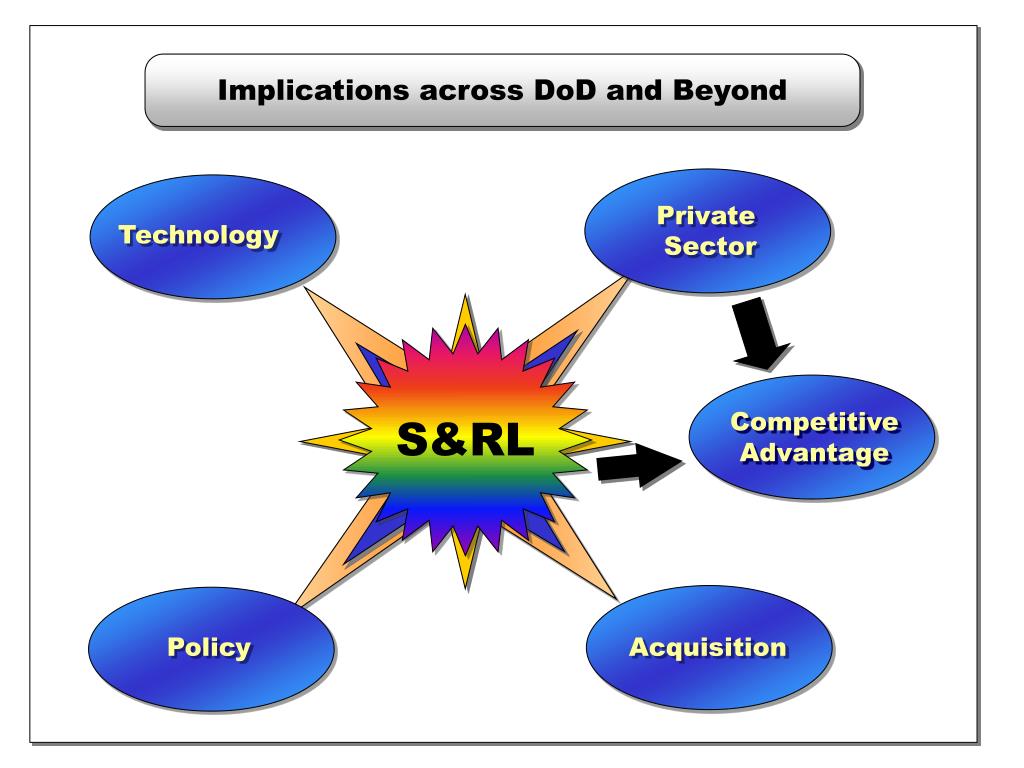 Implications across DoD and Beyond

Technology

Private Sector

S&RL

Competitive Advantage

Policy

Acquisition